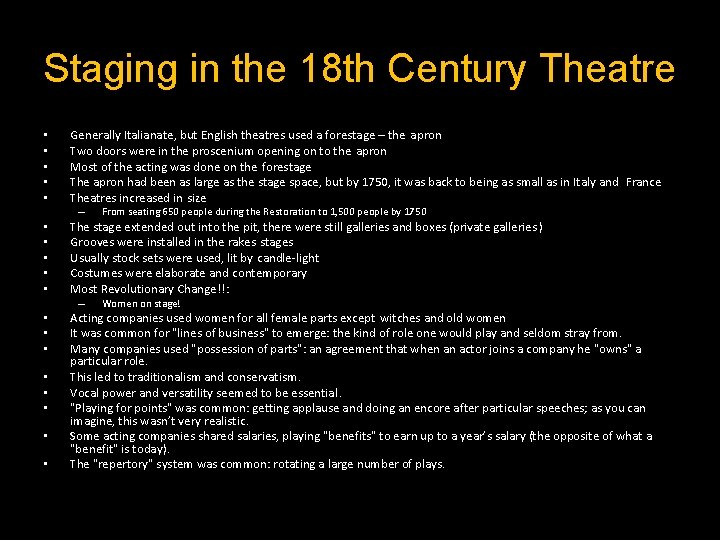 Staging in the 18th Century Theatre

- Generally Italianate, but English theatres used a forestage – the apron
- Two doors were in the proscenium opening on to the apron
- Most of the acting was done on the forestage
- The apron had been as large as the stage space, but by 1750, it was back to being as small as in Italy and France
- Theatres increased in size
  – From seating 650 people during the Restoration to 1,500 people by 1750
- The stage extended out into the pit, there were still galleries and boxes (private galleries)
- Grooves were installed in the rakes stages
- Usually stock sets were used, lit by candle-light
- Costumes were elaborate and contemporary
- Most Revolutionary Change!!:
  – Women on stage!
- Acting companies used women for all female parts except witches and old women
- It was common for "lines of business" to emerge: the kind of role one would play and seldom stray from.
- Many companies used "possession of parts": an agreement that when an actor joins a company he "owns" a particular role.
- This led to traditionalism and conservatism.
- Vocal power and versatility seemed to be essential.
- "Playing for points" was common: getting applause and doing an encore after particular speeches; as you can imagine, this wasn't very realistic.
- Some acting companies shared salaries, playing "benefits" to earn up to a year's salary (the opposite of what a "benefit" is today).
- The "repertory" system was common: rotating a large number of plays.